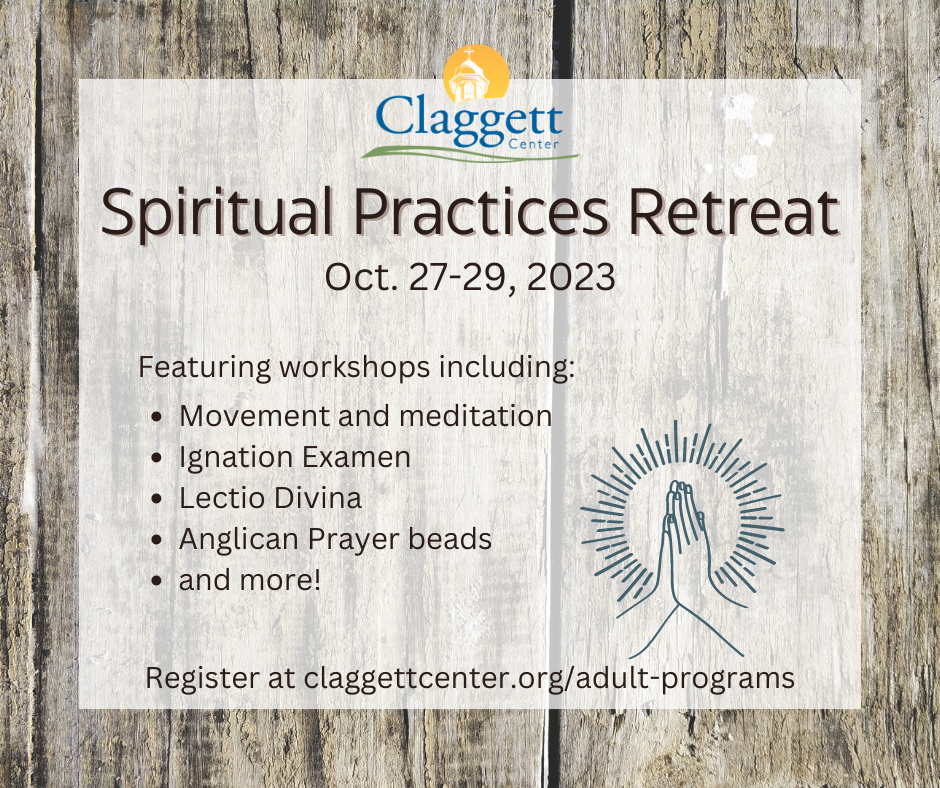 Claggett Center

Spiritual Practices Retreat

Oct. 27-29, 2023

Featuring workshops including:

- Movement and meditation
- Ignation Examen
- Lectio Divina
- Anglican Prayer beads
- and more!

Register at claggettcenter.org/adult-programs